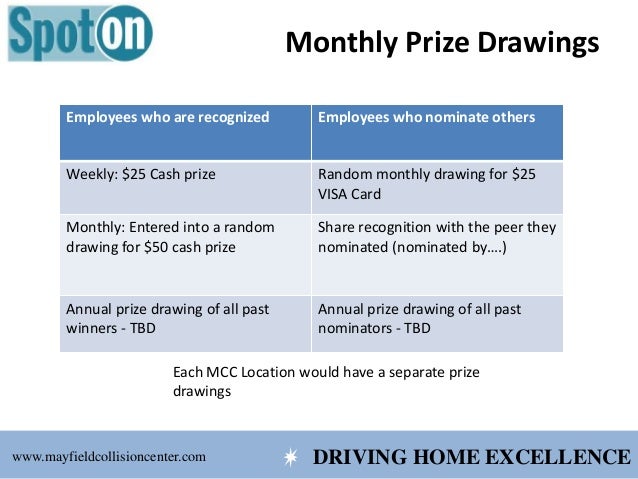 SpotOn

Monthly Prize Drawings

| Employees who are recognized | Employees who nominate others |
|---|---|
| Weekly: \$25 Cash prize | Random monthly drawing for \$25 VISA Card |
| Monthly: Entered into a random drawing for \$50 cash prize | Share recognition with the peer they nominated (nominated by….) |
| Annual prize drawing of all past winners - TBD | Annual prize drawing of all past nominators - TBD |

Each MCC Location would have a separate prize drawings

www.mayfieldcollisioncenter.com

DRIVING HOME EXCELLENCE